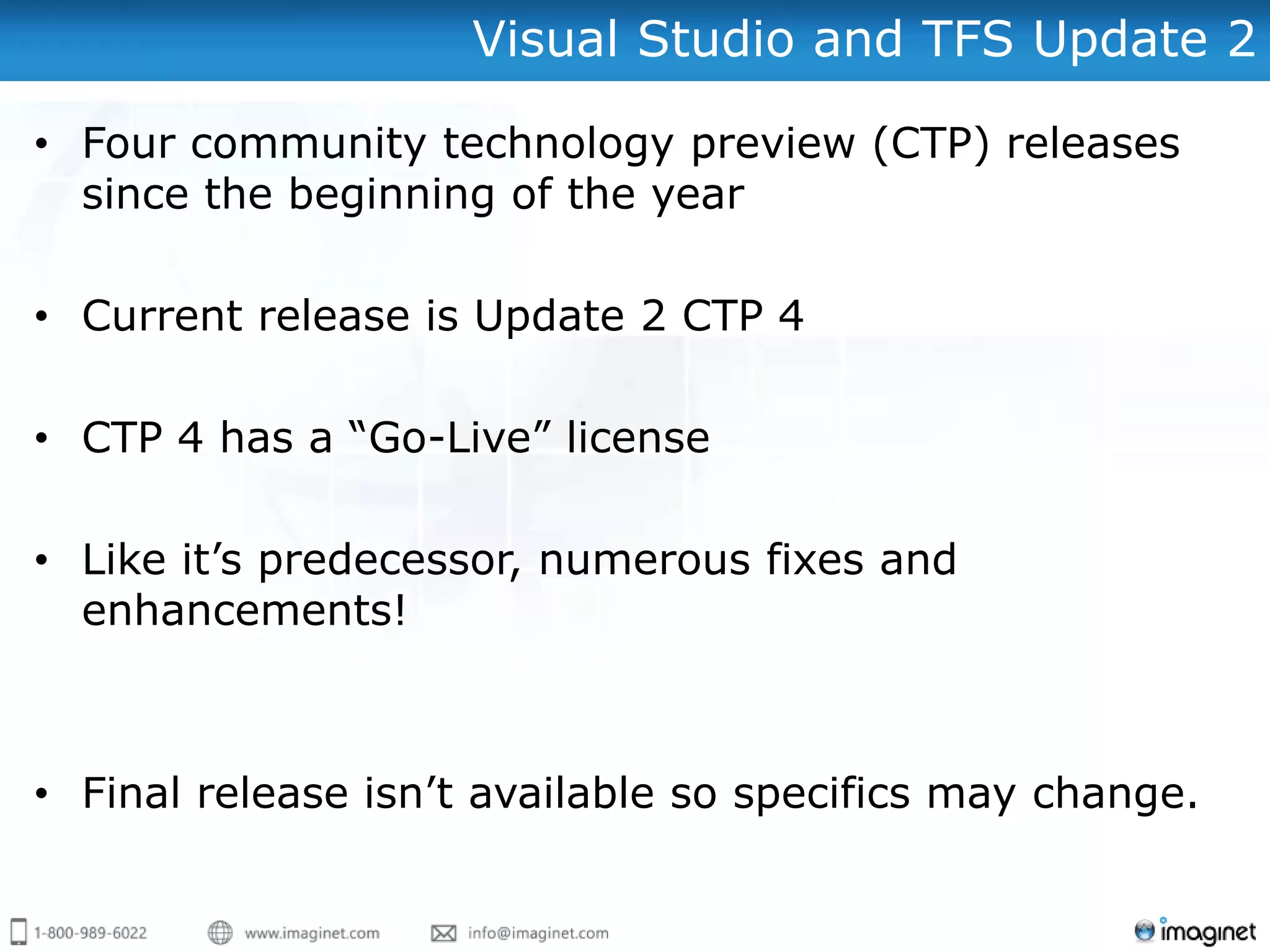 Visual Studio and TFS Update 2

• Four community technology preview (CTP) releases since the beginning of the year

• Current release is Update 2 CTP 4

• CTP 4 has a “Go-Live” license

• Like it’s predecessor, numerous fixes and enhancements!

• Final release isn’t available so specifics may change.

1-800-989-6022 www.imaginet.com info@imaginet.com imaginet